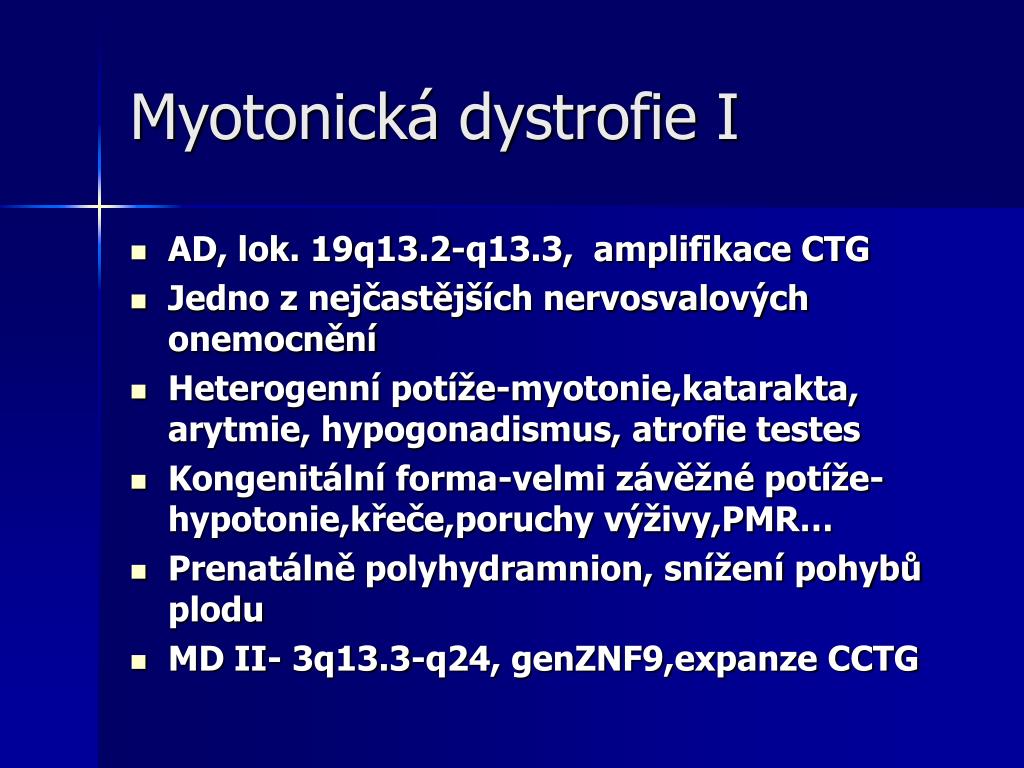 Myotonická dystrofie I

- AD, lok. 19q13.2-q13.3, amplifikace CTG
- Jedno z nejčastějších nervosvalových onemocnění
- Heterogenní potíže-myotonie,katarakta, arytmie, hypogonadismus, atrofie testes
- Kongenitální forma-velmi závěžné potíže-hypotonie,křeče,poruchy výživy,PMR…
- Prenatálně polyhydramnion, snížení pohybů plodu
- MD II- 3q13.3-q24, genZNF9,expanze CCTG